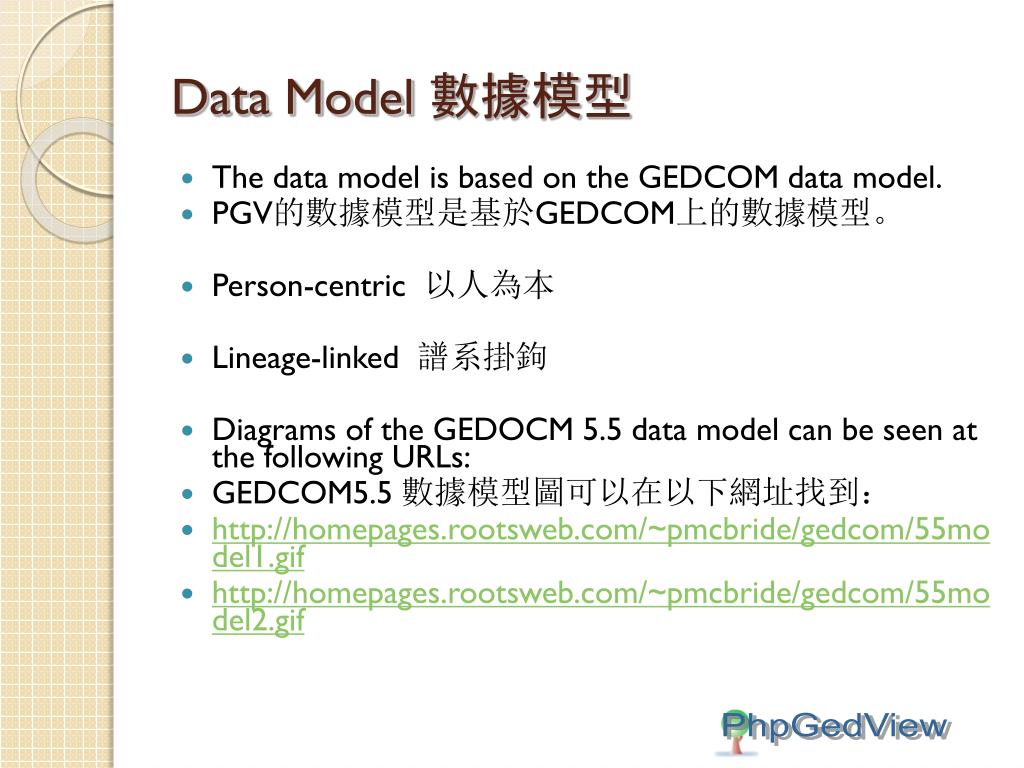 Data Model 數據模型

- The data model is based on the GEDCOM data model.
- PGV的數據模型是基於GEDCOM上的數據模型。
- Person-centric 以人為本
- Lineage-linked 譜系掛鉤
- Diagrams of the GEDOCM 5.5 data model can be seen at the following URLs:
- GEDCOM5.5 數據模型圖可以在以下網址找到：
- http://homepages.rootsweb.com/~pmcbride/gedcom/55model1.gif
- http://homepages.rootsweb.com/~pmcbride/gedcom/55model2.gif

PhpGedView